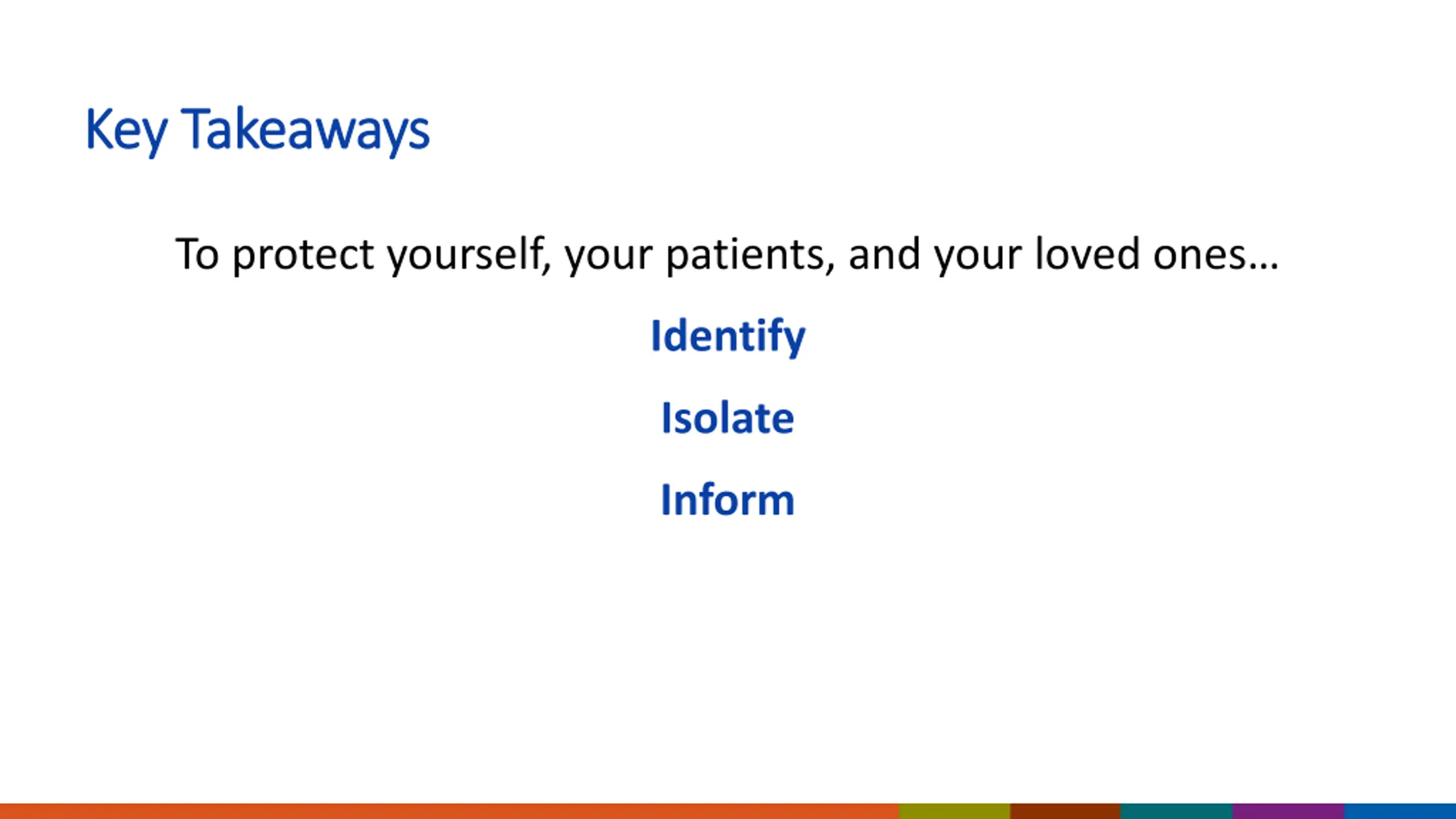 Key Takeaways

To protect yourself, your patients, and your loved ones…

Identify

Isolate

Inform